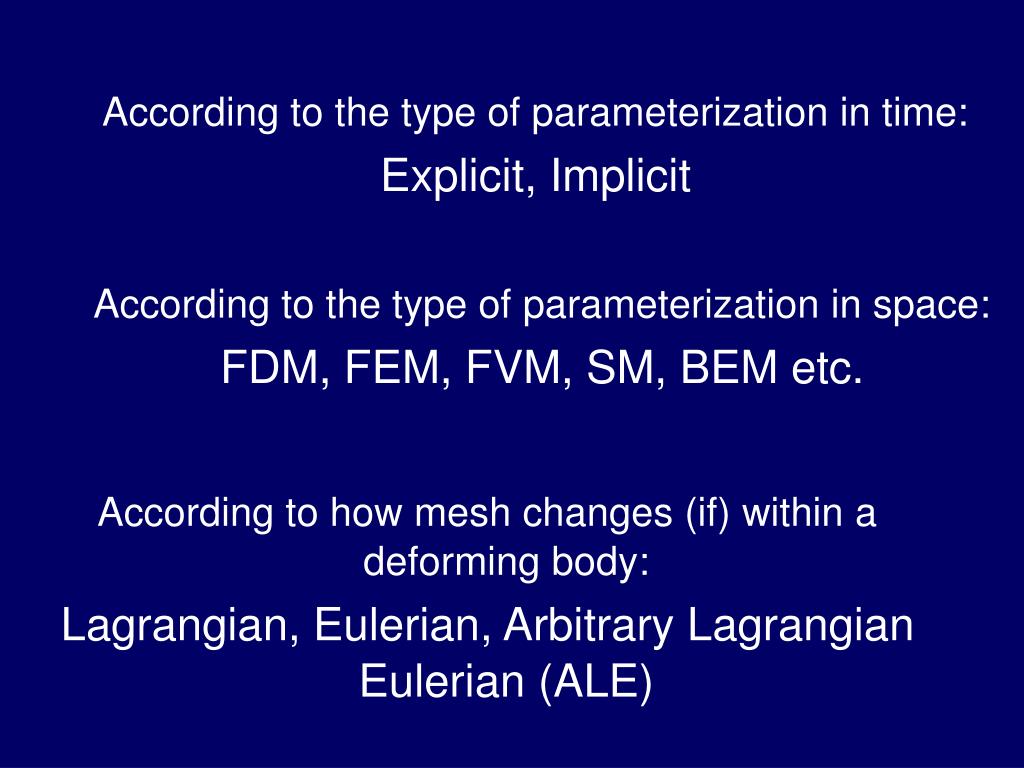 According to the type of parameterization in time:
Explicit, Implicit

According to the type of parameterization in space:
FDM, FEM, FVM, SM, BEM etc.

According to how mesh changes (if) within a deforming body:
Lagrangian, Eulerian, Arbitrary Lagrangian Eulerian (ALE)